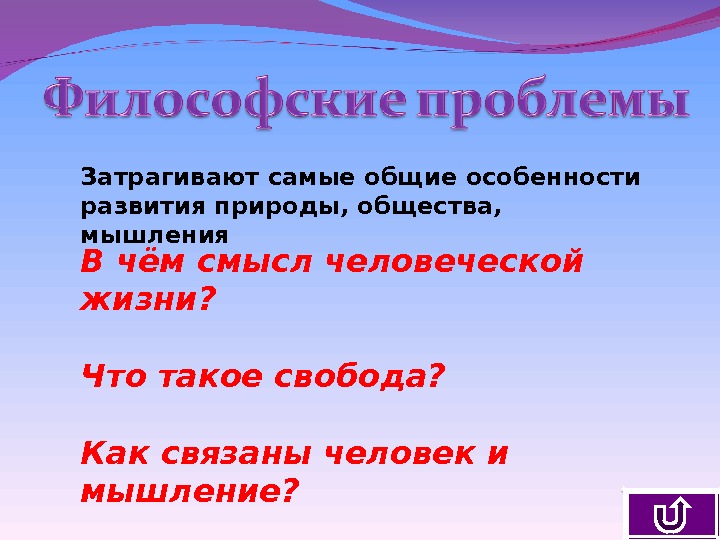 Философские проблемы

Затрагивают самые общие особенности развития природы, общества, мышления

В чём смысл человеческой жизни?

Что такое свобода?

Как связаны человек и мышление?